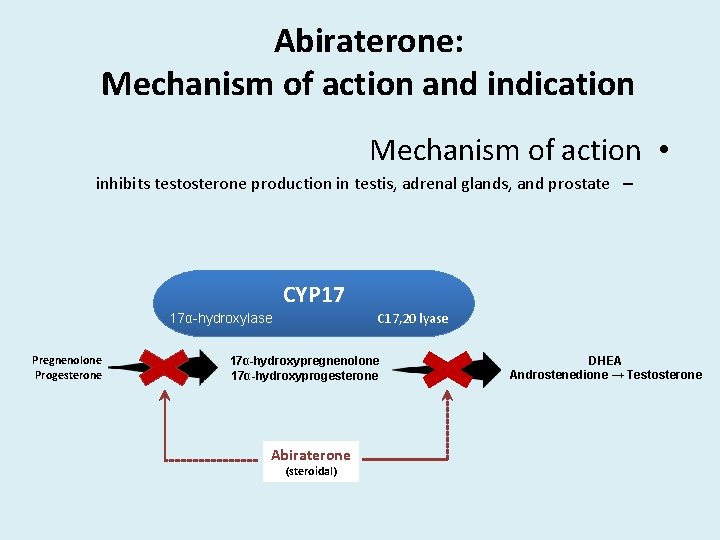 Abiraterone:
Mechanism of action and indication

Mechanism of action •

inhibits testosterone production in testis, adrenal glands, and prostate –

CYP17
17α-hydroxylase
C17,20 lyase

Pregnenolone
Progesterone

17α-hydroxypregnenolone
17α-hydroxyprogesterone

DHEA
Androstenedione → Testosterone

Abiraterone
(steroidal)